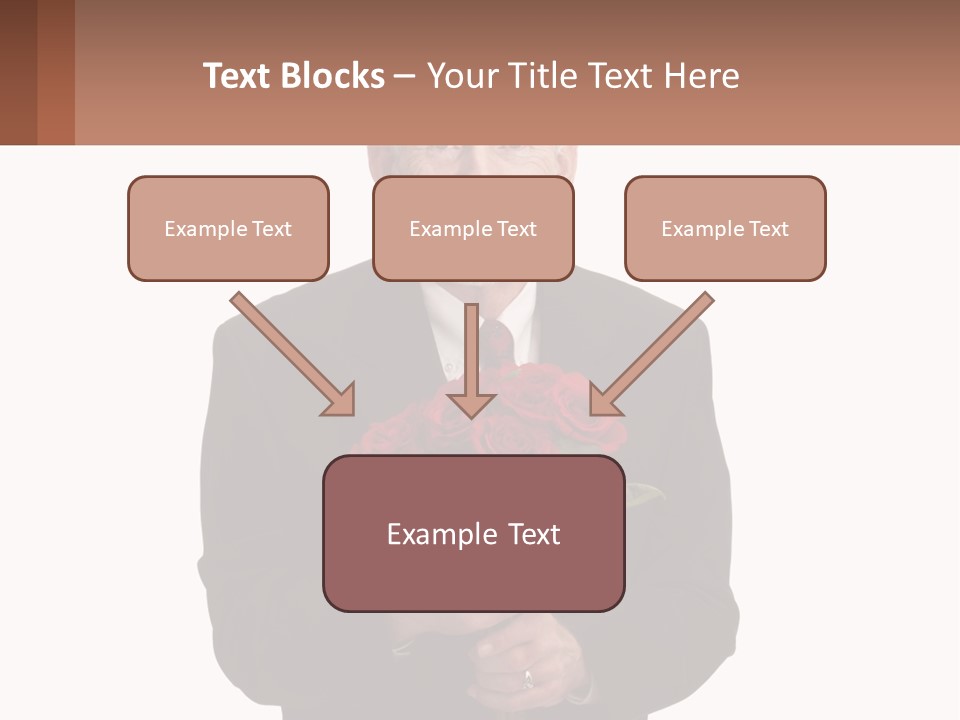 Text Blocks – Your Title Text Here

Example Text

Example Text

Example Text

Example Text